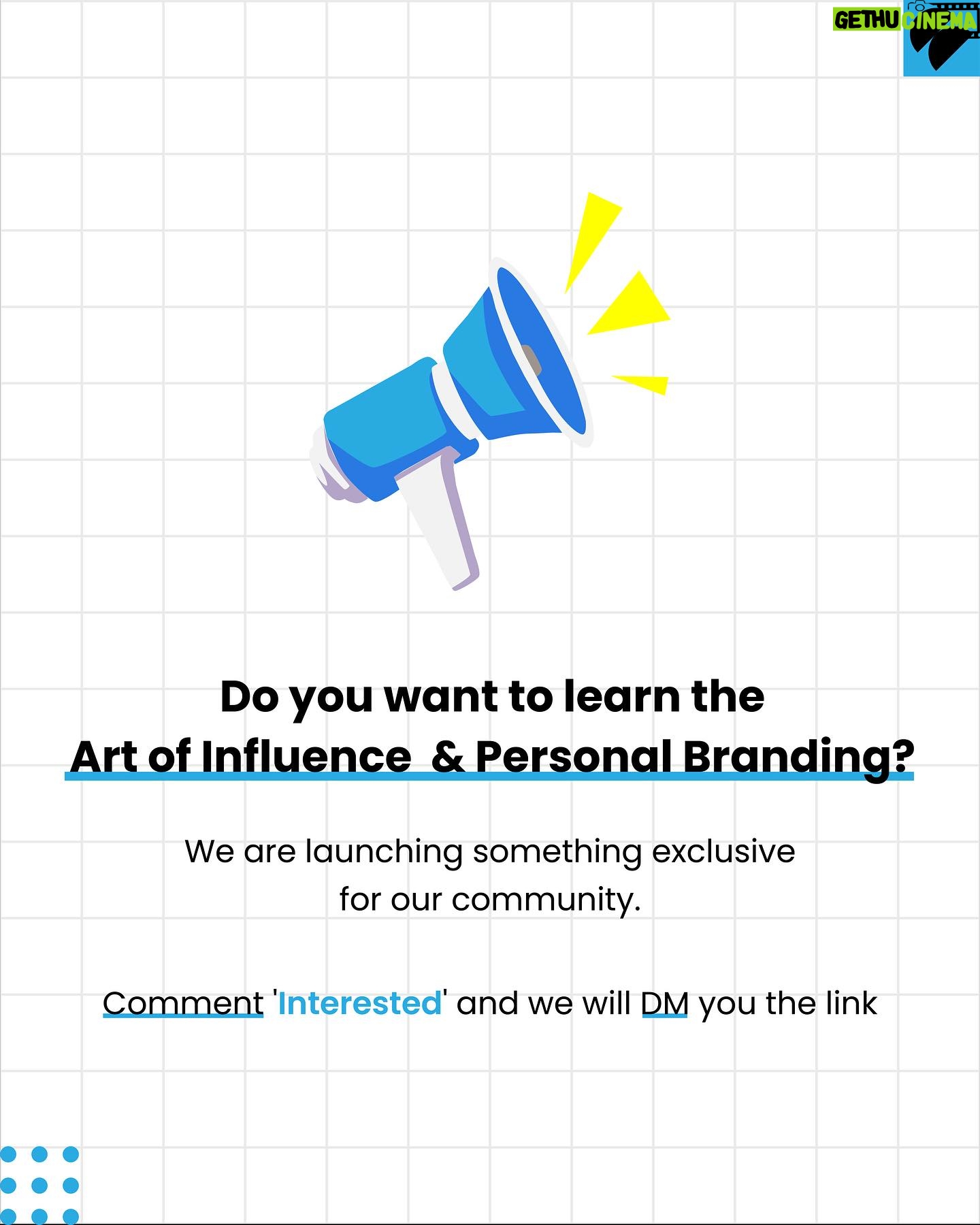 GETHU CINEMA

Do you want to learn the
Art of Influence & Personal Branding?

We are launching something exclusive for our community.

Comment 'Interested' and we will DM you the link